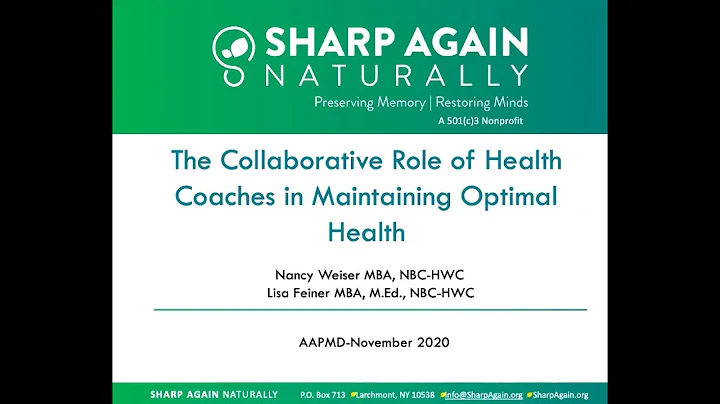 SHARP AGAIN
NATURALLY
Preserving Memory | Restoring Minds
A 501(c)3 Nonprofit

The Collaborative Role of Health Coaches in Maintaining Optimal Health

Nancy Weiser MBA, NBC-HWC
Lisa Feiner MBA, M.Ed., NBC-HWC

AAPMD-November 2020

SHARP AGAIN NATURALLY P.O. Box 713 Larchmont, NY 10538 info@SharpAgain.org SharpAgain.org